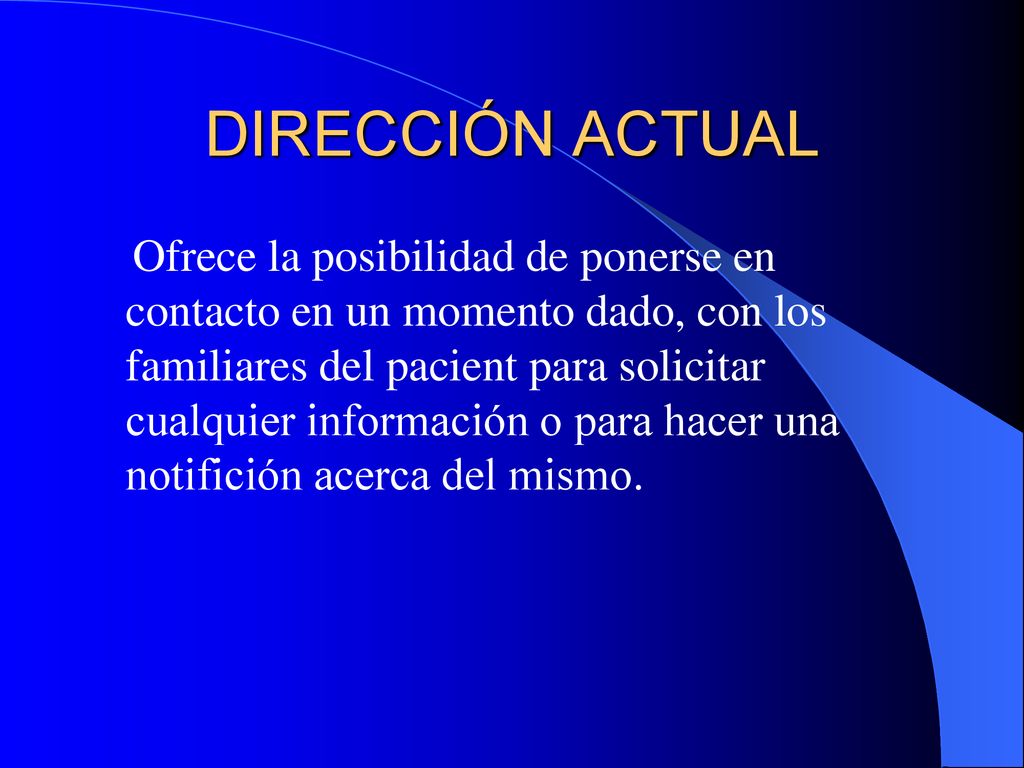 DIRECCIÓN ACTUAL

Ofrece la posibilidad de ponerse en contacto en un momento dado, con los familiares del pacient para solicitar cualquier información o para hacer una notifición acerca del mismo.